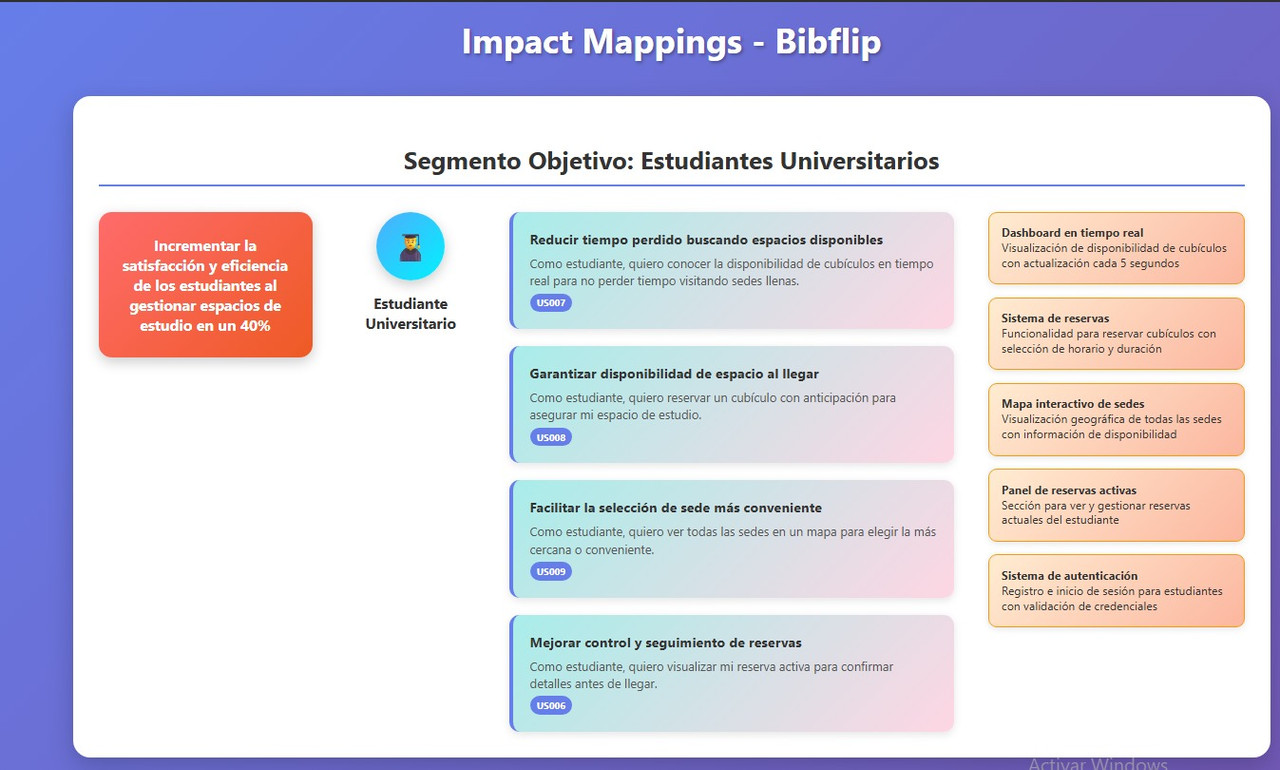 Impact Mappings - Bibflip

Segmento Objetivo: Estudiantes Universitarios

Incrementar la satisfacción y eficiencia de los estudiantes al gestionar espacios de estudio en un 40%

Estudiante Universitario

Reducir tiempo perdido buscando espacios disponibles
Como estudiante, quiero conocer la disponibilidad de cubículos en tiempo real para no perder tiempo visitando sedes llenas.
US007

Garantizar disponibilidad de espacio al llegar
Como estudiante, quiero reservar un cubículo con anticipación para asegurar mi espacio de estudio.
US008

Facilitar la selección de sede más conveniente
Como estudiante, quiero ver todas las sedes en un mapa para elegir la más cercana o conveniente.
US009

Mejorar control y seguimiento de reservas
Como estudiante, quiero visualizar mi reserva activa para confirmar detalles antes de llegar.
US006

Dashboard en tiempo real
Visualización de disponibilidad de cubículos con actualización cada 5 segundos

Sistema de reservas
Funcionalidad para reservar cubículos con selección de horario y duración

Mapa interactivo de sedes
Visualización geográfica de todas las sedes con información de disponibilidad

Panel de reservas activas
Sección para ver y gestionar reservas actuales del estudiante

Sistema de autenticación
Registro e inicio de sesión para estudiantes con validación de credenciales

Activar Windows